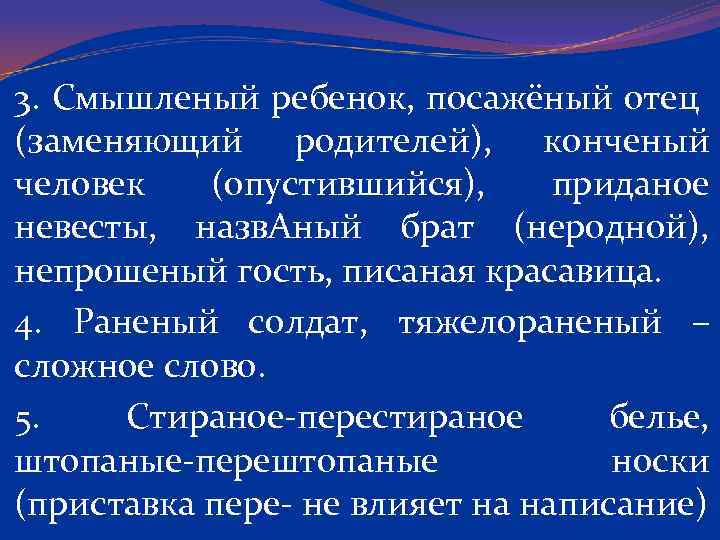 3. Смышленый ребенок, посажёный отец (заменяющий родителей), конченый человек (опустившийся), приданое невесты, назвАный брат (неродной), непрошеный гость, писаная красавица.

4. Раненый солдат, тяжелораненый – сложное слово.

5. Стираное-перестираное белье, штопаные-перештопаные носки (приставка пере- не влияет на написание)